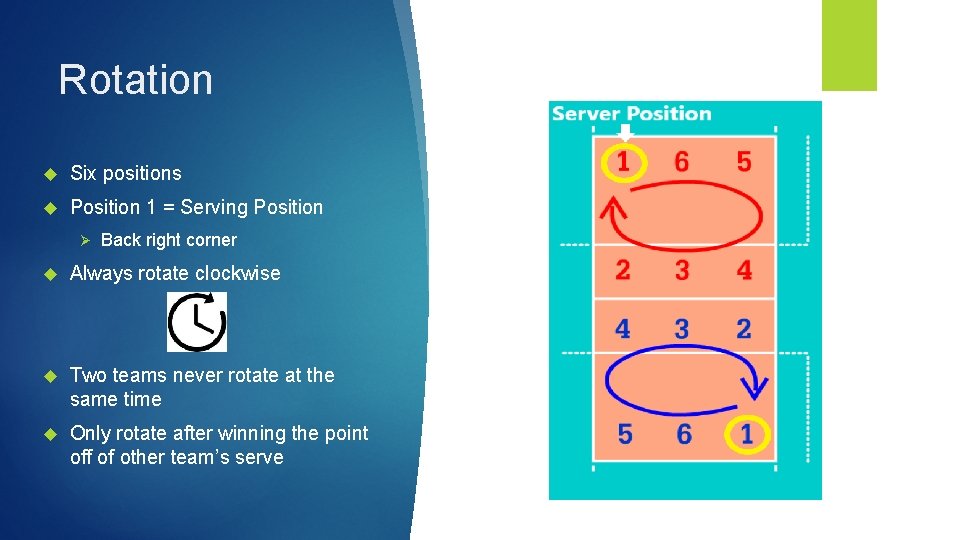 Rotation

Six positions

Position 1 = Serving Position

Back right corner

Always rotate clockwise

Two teams never rotate at the same time

Only rotate after winning the point off of other team's serve

Server Position

1 6 5

2 3 4

4 3 2

5 6 1